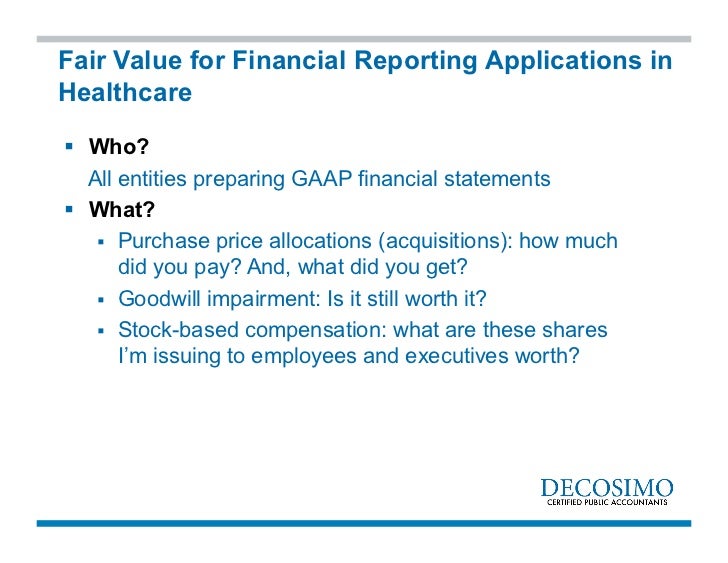 Fair Value for Financial Reporting Applications in Healthcare

▪ Who?
All entities preparing GAAP financial statements

▪ What?
▪ Purchase price allocations (acquisitions): how much did you pay? And, what did you get?
▪ Goodwill impairment: Is it still worth it?
▪ Stock-based compensation: what are these shares I'm issuing to employees and executives worth?

DECOSIMO
CERTIFIED PUBLIC ACCOUNTANTS